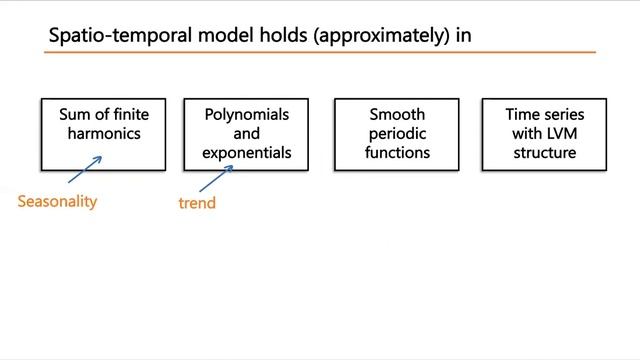 Spatio-temporal model holds (approximately) in

Sum of finite harmonics

Polynomials and exponentials

Smooth periodic functions

Time series with LVM structure

Seasonality

trend